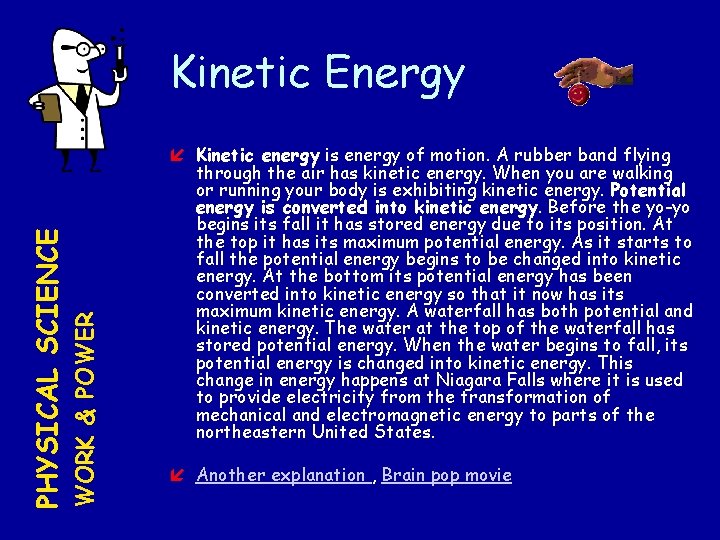 PHYSICAL SCIENCE
WORK & POWER

Kinetic Energy

Kinetic energy is energy of motion. A rubber band flying through the air has kinetic energy. When you are walking or running your body is exhibiting kinetic energy. Potential energy is converted into kinetic energy. Before the yo-yo begins its fall it has stored energy due to its position. At the top it has its maximum potential energy. As it starts to fall the potential energy begins to be changed into kinetic energy. At the bottom its potential energy has been converted into kinetic energy so that it now has its maximum kinetic energy. A waterfall has both potential and kinetic energy. The water at the top of the waterfall has stored potential energy. When the water begins to fall, its potential energy is changed into kinetic energy. This change in energy happens at Niagara Falls where it is used to provide electricity from the transformation of mechanical and electromagnetic energy to parts of the northeastern United States.

Another explanation , Brain pop movie